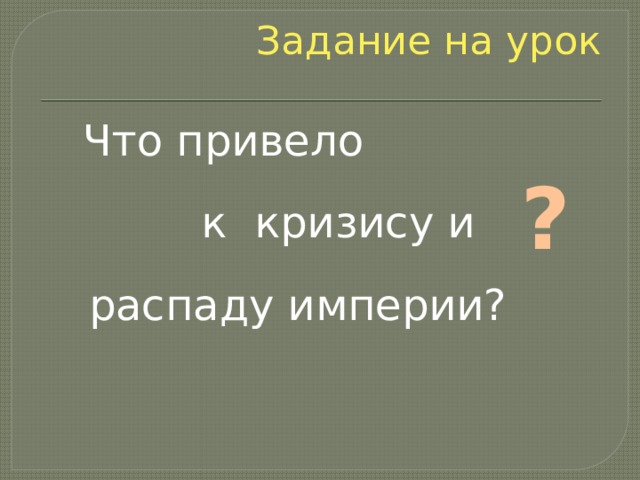 Задание на урок

Что привело к кризису и распаду империи?

?